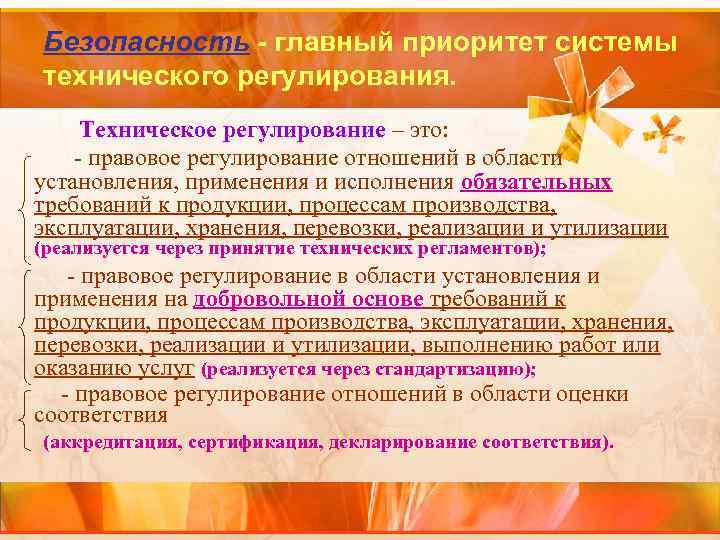 Безопасность - главный приоритет системы технического регулирования.

Техническое регулирование – это:

- правовое регулирование отношений в области установления, применения и исполнения обязательных требований к продукции, процессам производства, эксплуатации, хранения, перевозки, реализации и утилизации (реализуется через принятие технических регламентов);

- правовое регулирование в области установления и применения на добровольной основе требований к продукции, процессам производства, эксплуатации, хранения, перевозки, реализации и утилизации, выполнению работ или оказанию услуг (реализуется через стандартизацию);

- правовое регулирование отношений в области оценки соответствия (аккредитация, сертификация, декларирование соответствия).